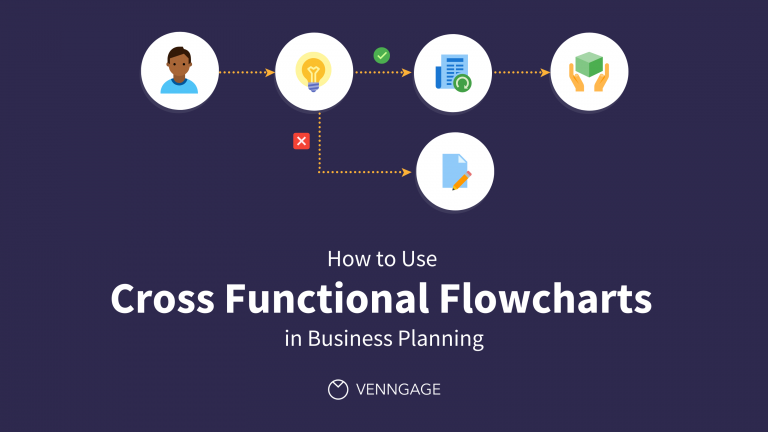 How to Use
Cross Functional Flowcharts
in Business Planning

VENNGAGE